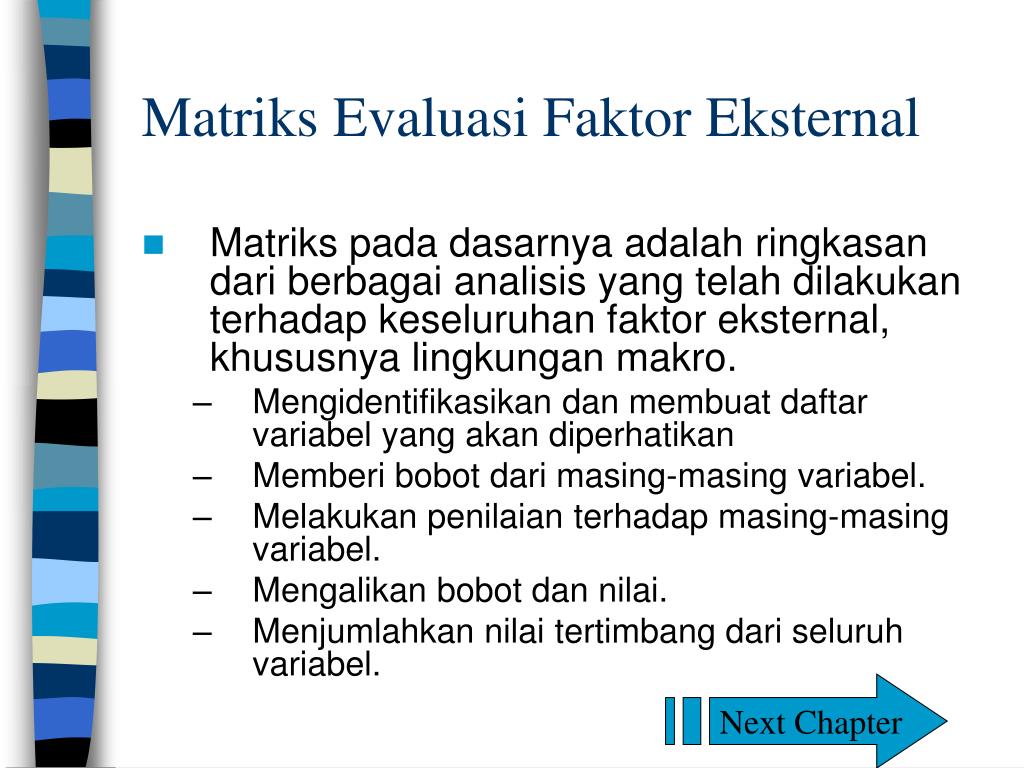 Matriks Evaluasi Faktor Eksternal

Matriks pada dasarnya adalah ringkasan dari berbagai analisis yang telah dilakukan terhadap keseluruhan faktor eksternal, khususnya lingkungan makro.

– Mengidentifikasikan dan membuat daftar variabel yang akan diperhatikan
– Memberi bobot dari masing-masing variabel.
– Melakukan penilaian terhadap masing-masing variabel.
– Mengalikan bobot dan nilai.
– Menjumlahkan nilai tertimbang dari seluruh variabel.

Next Chapter